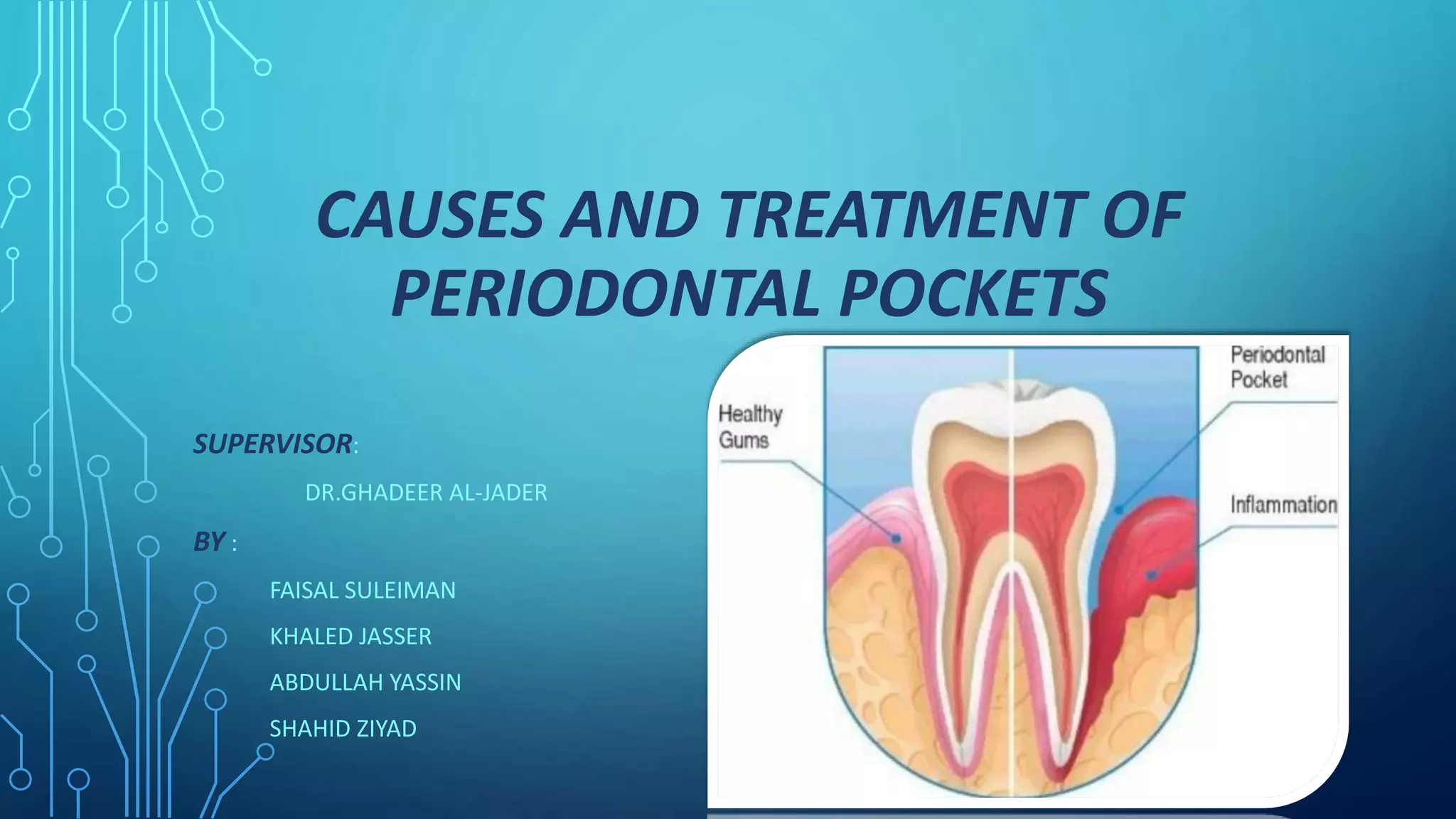 CAUSES AND TREATMENT OF PERIODONTAL POCKETS

SUPERVISOR:

DR.GHADEER AL-JADER

BY :

FAISAL SULEIMAN

KHALED JASSER

ABDULLAH YASSIN

SHAHID ZIYAD

Healthy Gums

Periodontal Pocket

Inflammation